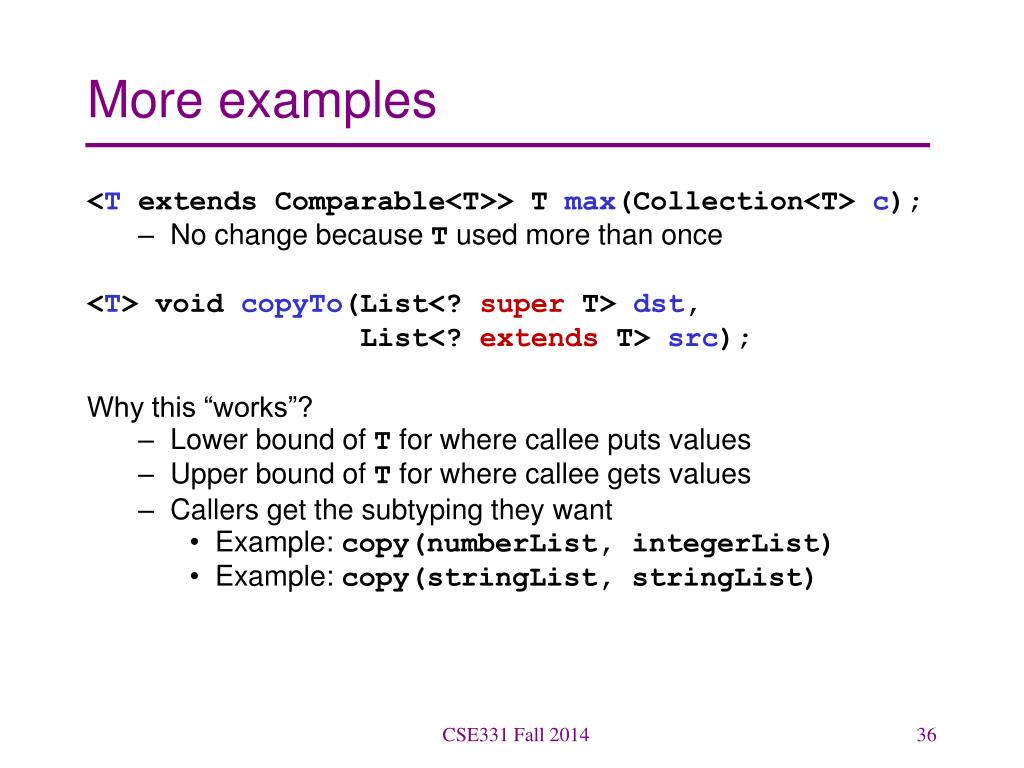 More examples

<T extends Comparable<T>> T max(Collection<T> c);

– No change because T used more than once

<T> void copyTo(List<? super T> dst,
                List<? extends T> src);

Why this “works”?

– Lower bound of T for where callee puts values
– Upper bound of T for where callee gets values
– Callers get the subtyping they want
  • Example: copy(numberList, integerList)
  • Example: copy(stringList, stringList)

CSE331 Fall 2014

36